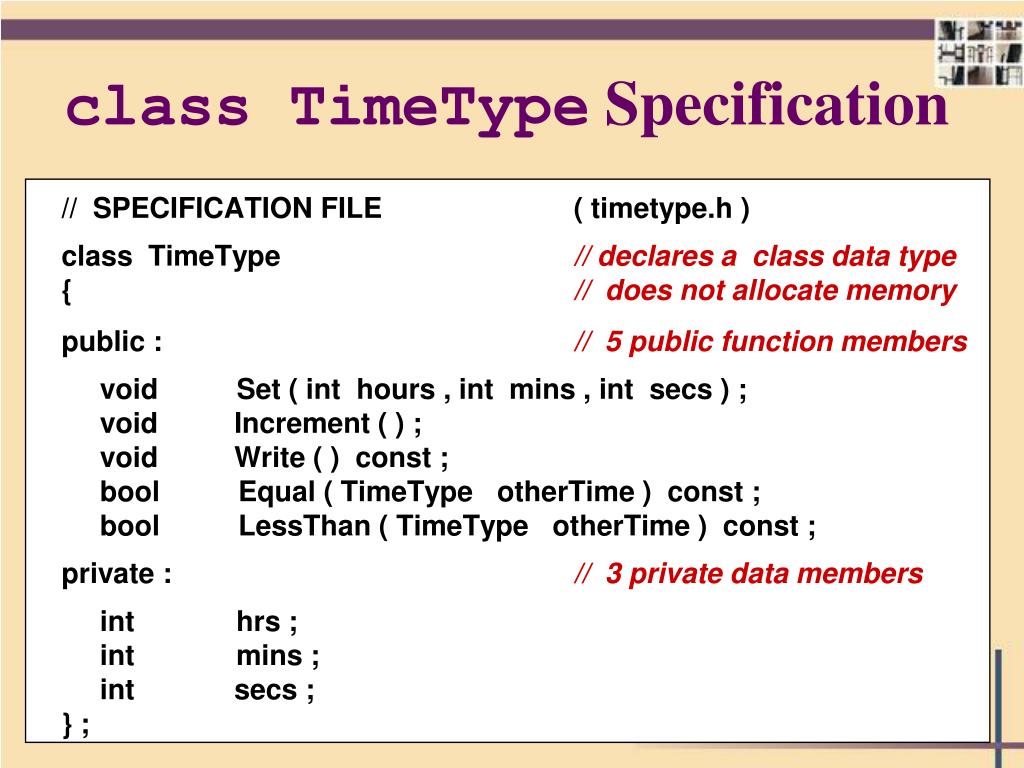 class TimeType Specification

// SPECIFICATION FILE ( timetype.h )

class TimeType // declares a class data type
{ // does not allocate memory

public : // 5 public function members

void Set ( int hours , int mins , int secs ) ;
void Increment ( ) ;
void Write ( ) const ;
bool Equal ( TimeType otherTime ) const ;
bool LessThan ( TimeType otherTime ) const ;

private : // 3 private data members

int hrs ;
int mins ;
int secs ;
} ;